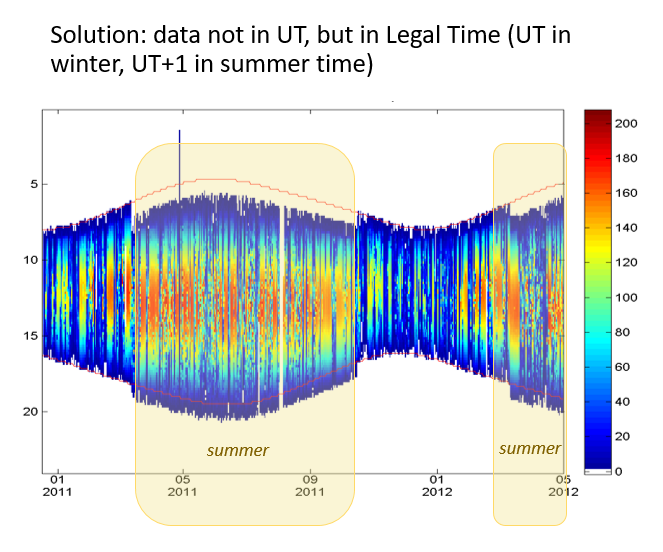 Solution: data not in UT, but in Legal Time (UT in winter, UT+1 in summer time)

5
10
15
20

summer
summer

01 2011
05 2011
09 2011
01 2012
05 2012

200
180
160
140
120
100
80
60
40
20
0